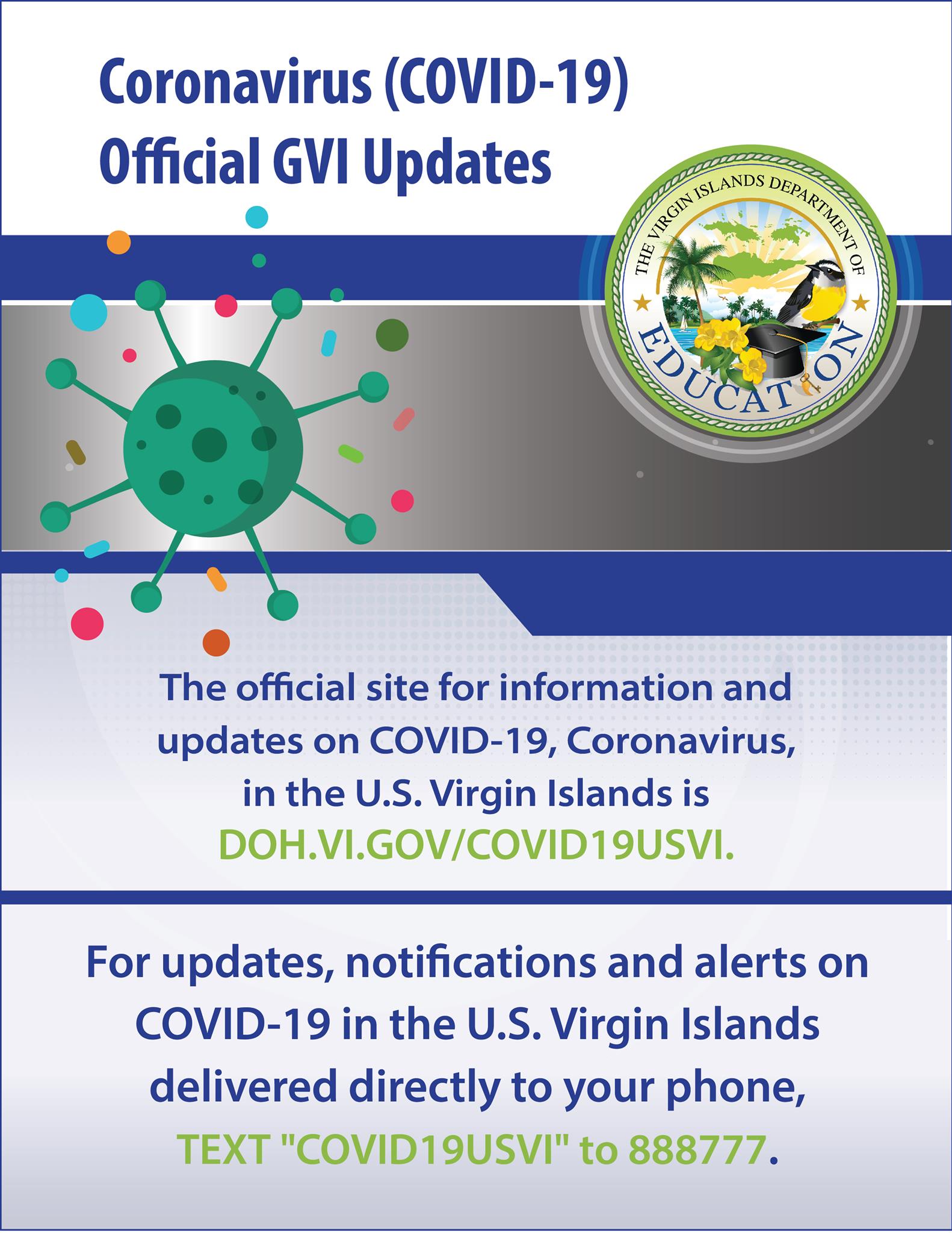 Coronavirus (COVID-19)
Official GVI Updates

THE VIRGIN ISLANDS DEPARTMENT OF EDUCATION

The official site for information and updates on COVID-19, Coronavirus, in the U.S. Virgin Islands is DOH.VI.GOV/COVID19USVI.

For updates, notifications and alerts on COVID-19 in the U.S. Virgin Islands delivered directly to your phone, TEXT "COVID19USVI" to 888777.